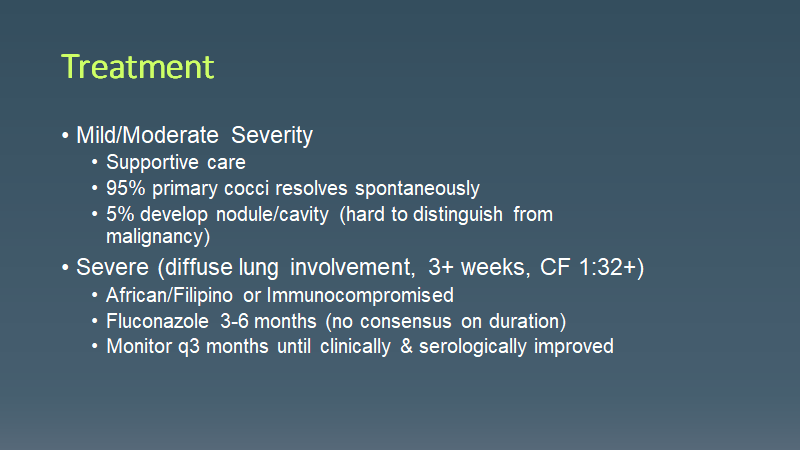 Treatment

• Mild/Moderate Severity
  • Supportive care
  • 95% primary cocci resolves spontaneously
  • 5% develop nodule/cavity (hard to distinguish from malignancy)
• Severe (diffuse lung involvement, 3+ weeks, CF 1:32+)
  • African/Filipino or Immunocompromised
  • Fluconazole 3-6 months (no consensus on duration)
  • Monitor q3 months until clinically & serologically improved